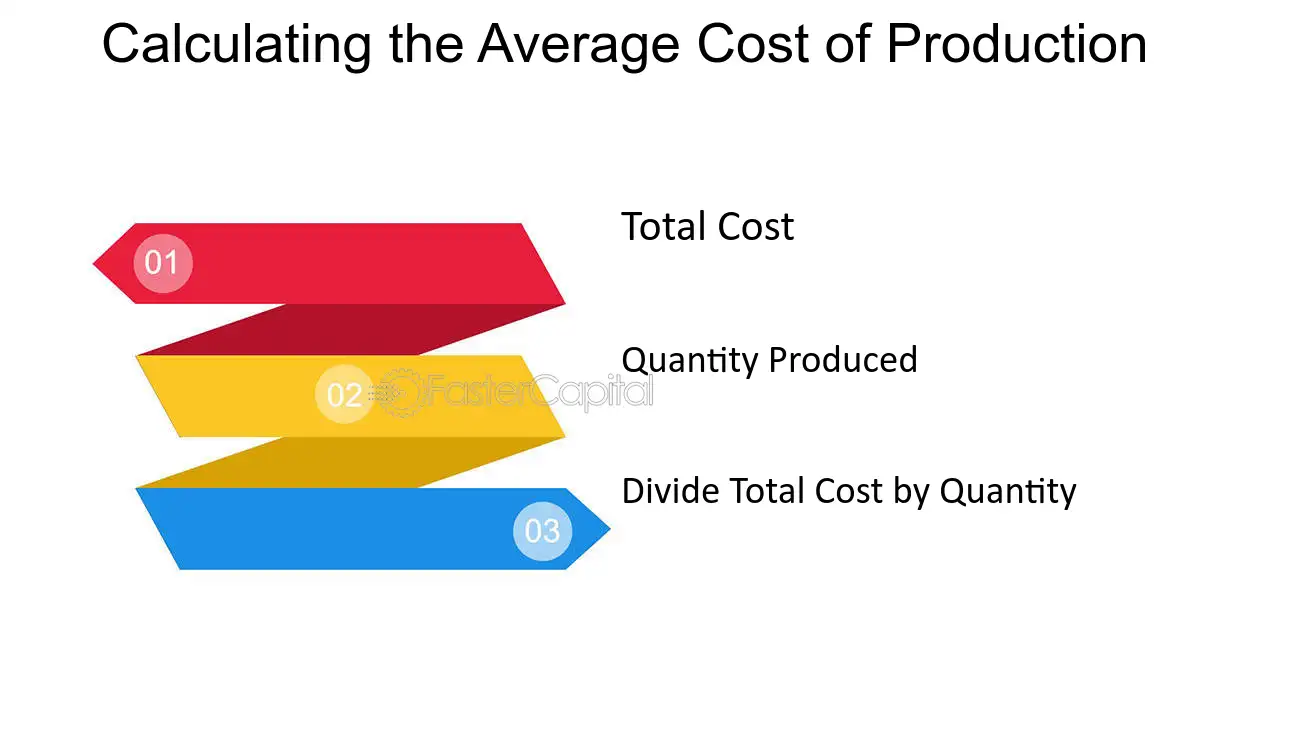 Calculating the Average Cost of Production

01

Total Cost

02

Quantity Produced

03

Divide Total Cost by Quantity

FasterCapital